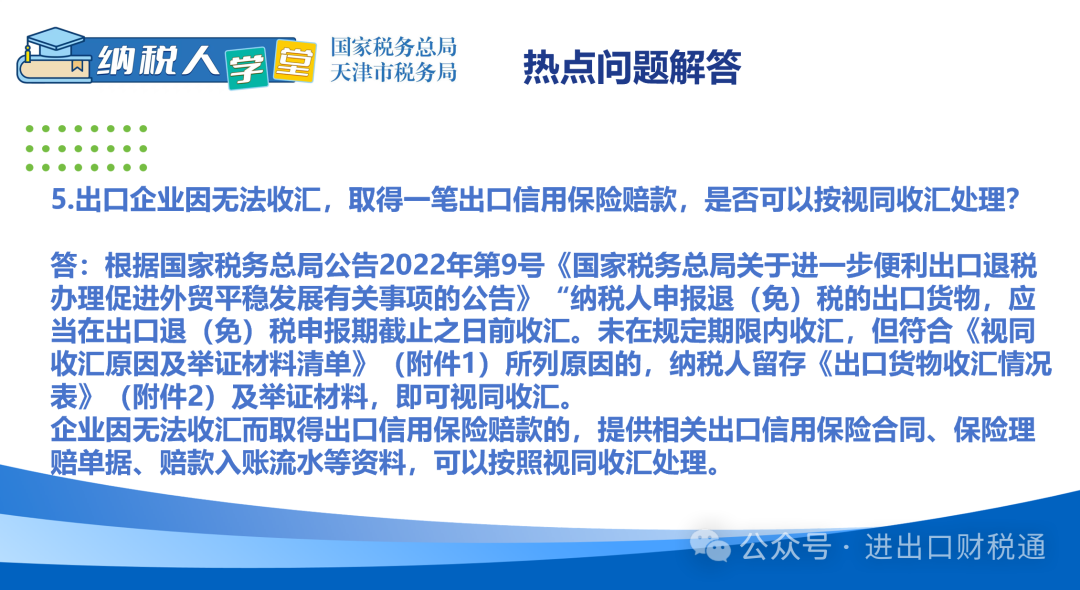 纳税人学堂

国家税务总局
天津市税务局

热点问题解答

5.出口企业因无法收汇，取得一笔出口信用保险赔款，是否可以按视同收汇处理？

答：根据国家税务总局公告2022年第9号《国家税务总局关于进一步便利出口退税办理促进外贸平稳发展有关事项的公告》“纳税人申报退（免）税的出口货物，应当在出口退（免）税申报期截止之日前收汇。未在规定期限内收汇，但符合《视同收汇原因及举证材料清单》（附件1）所列原因的，纳税人留存《出口货物收汇情况表》（附件2）及举证材料，即可视同收汇。
企业因无法收汇而取得出口信用保险赔款的，提供相关出口信用保险合同、保险理赔单据、赔款入账流水等资料，可以按照视同收汇处理。

公众号 · 进出口财税通